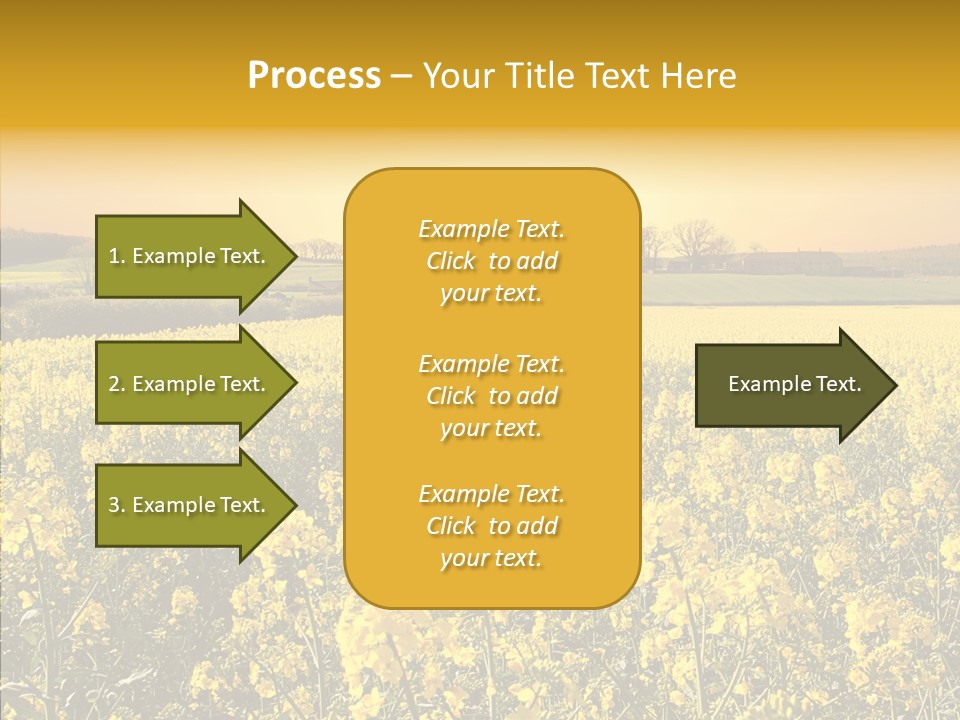 Process – Your Title Text Here

1. Example Text.

2. Example Text.

3. Example Text.

Example Text. Click to add your text.

Example Text. Click to add your text.

Example Text. Click to add your text.

Example Text.